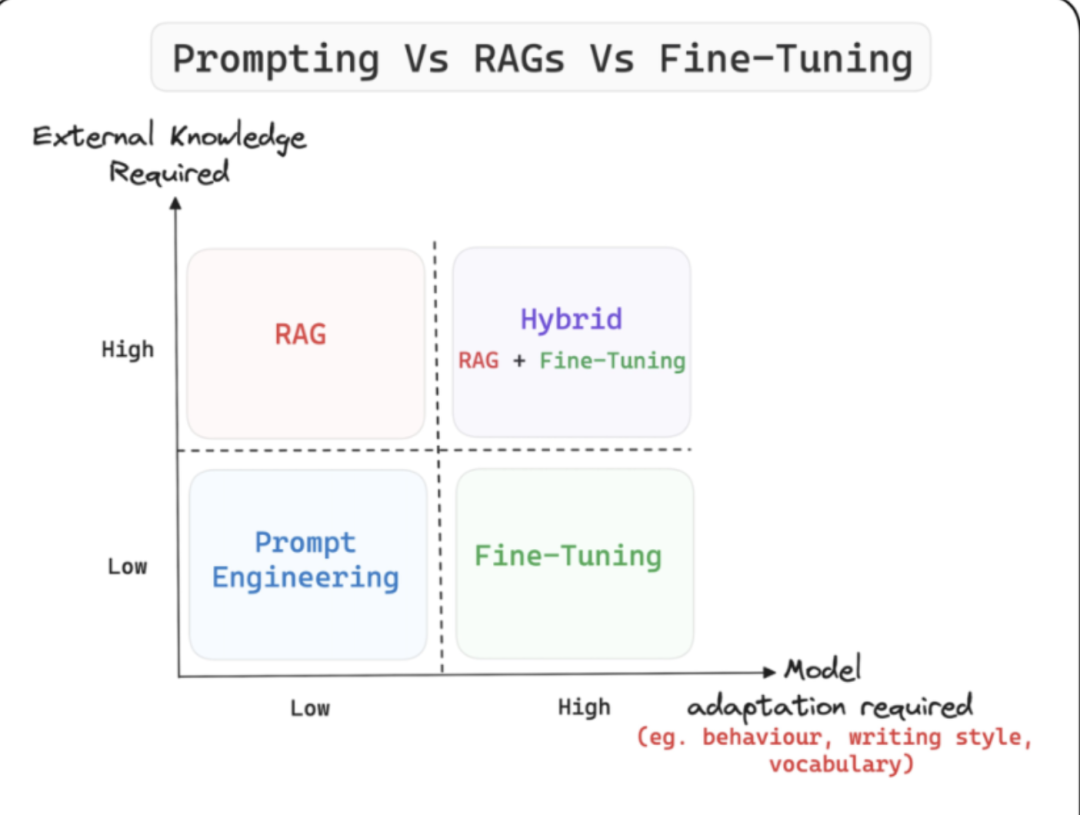 Prompting Vs RAGs Vs Fine-Tuning

External Knowledge Required

High

RAG

Hybrid

RAG + Fine-Tuning

Low

Prompt Engineering

Fine-Tuning

Low

High

Model adaptation required

(eg. behaviour, writing style, vocabulary)